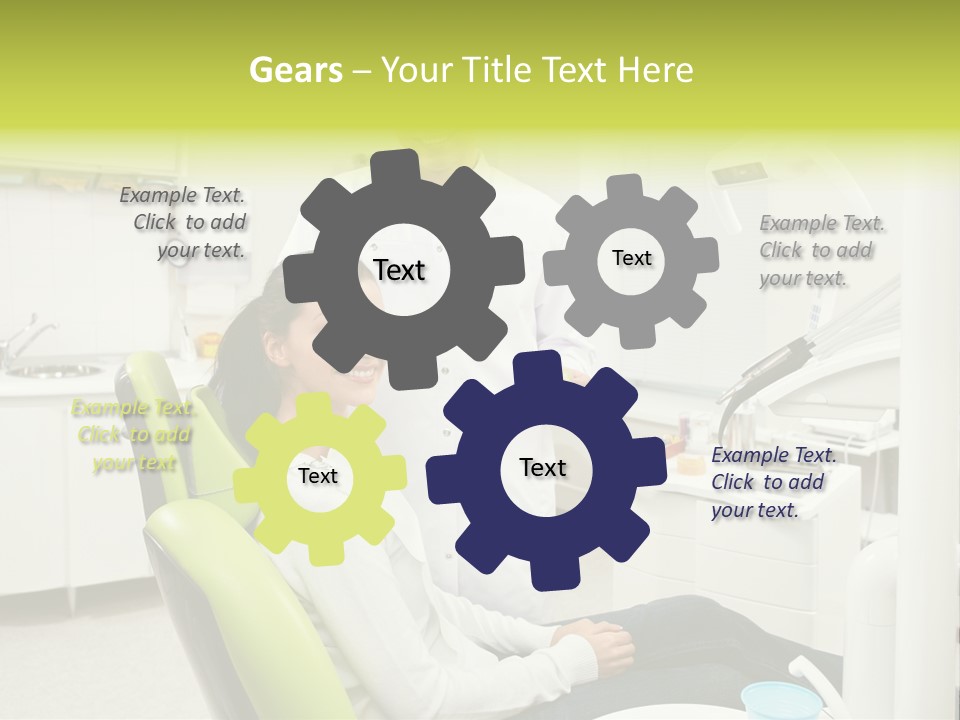 Gears – Your Title Text Here

Example Text. Click to add your text.

Text

Text

Example Text. Click to add your text.

Example Text. Click to add your text

Text

Text

Example Text. Click to add your text.